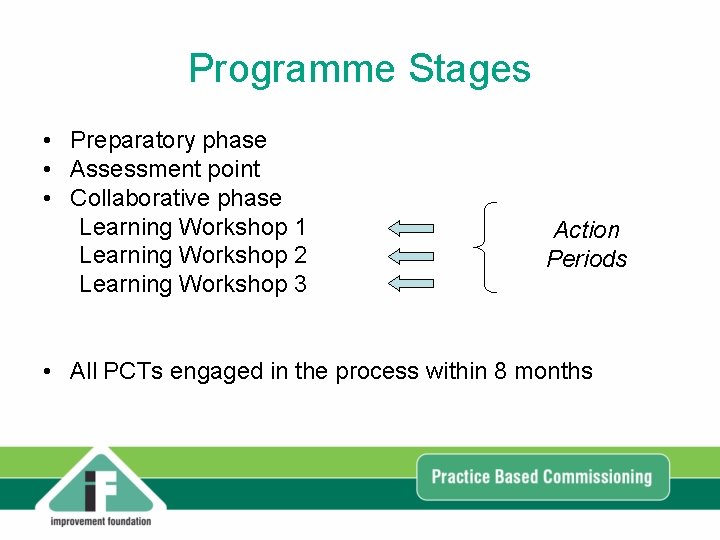 Programme Stages

• Preparatory phase
• Assessment point
• Collaborative phase
Learning Workshop 1
Learning Workshop 2
Learning Workshop 3

Action Periods

• All PCTs engaged in the process within 8 months

iF
improvement foundation

Practice Based Commissioning